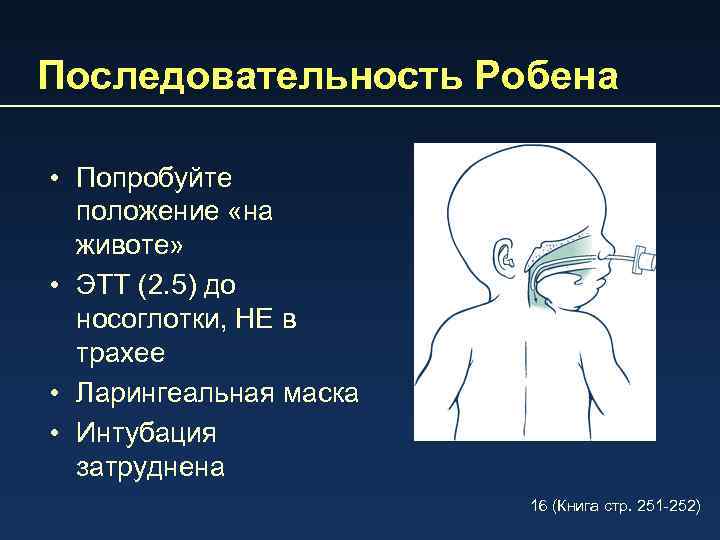 Последовательность Робена

• Попробуйте положение «на животе»
• ЭТТ (2.5) до носоглотки, НЕ в трахее
• Ларингеальная маска
• Интубация затруднена

16 (Книга стр. 251-252)